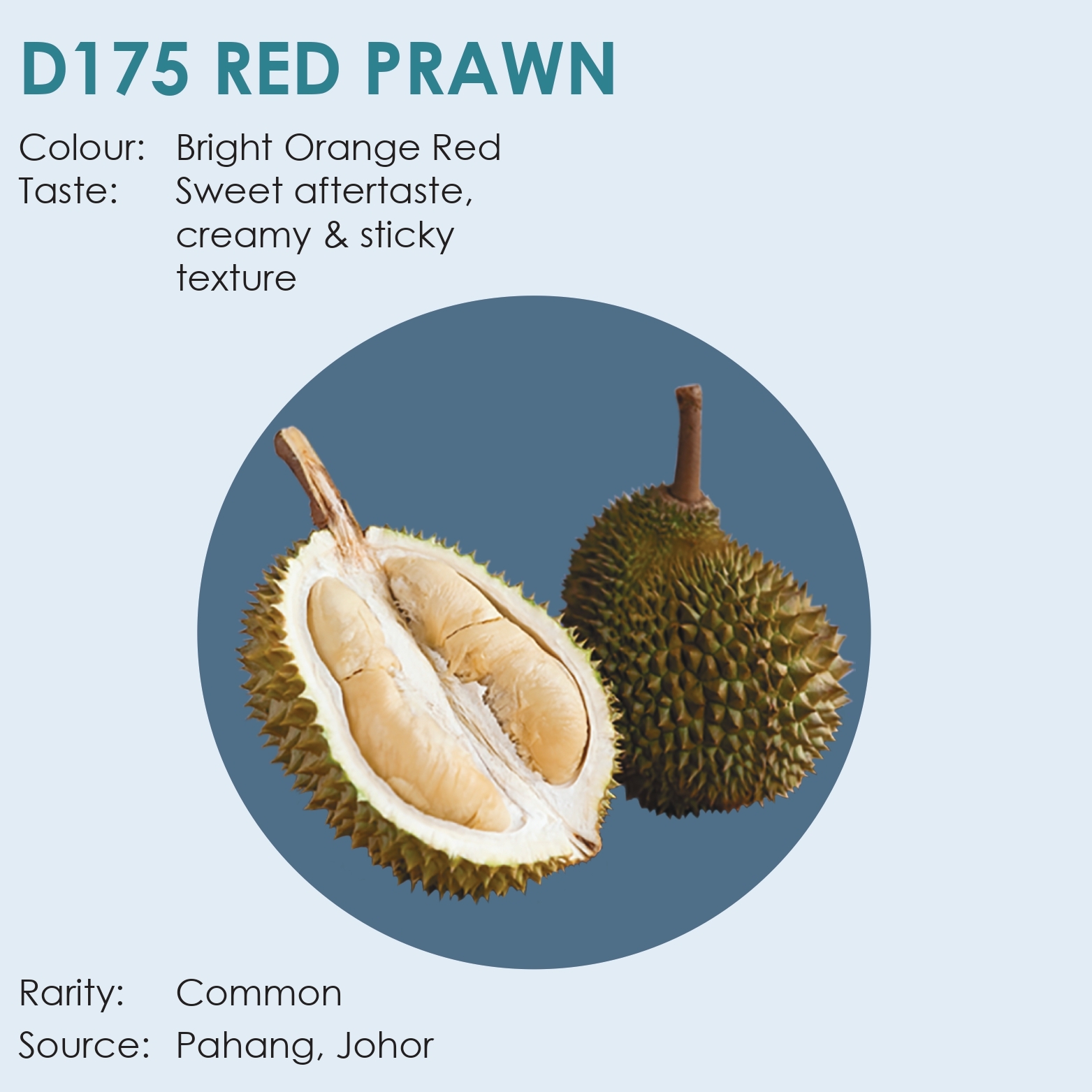 D175 RED PRAWN

Colour: Bright Orange Red
Taste: Sweet aftertaste, creamy & sticky texture

Rarity: Common
Source: Pahang, Johor